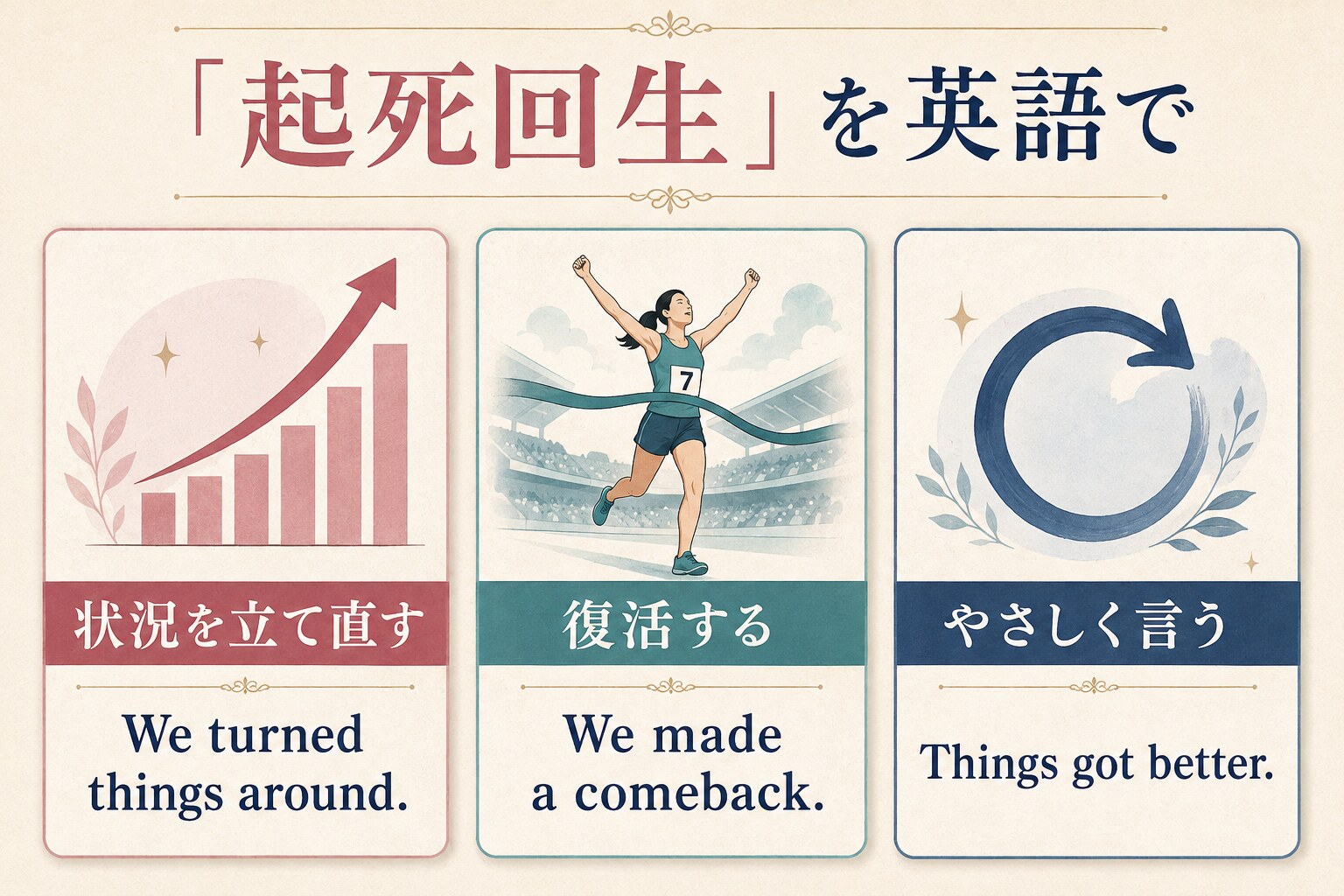 「起死回生」を英語で

状況を立て直す

We turned things around.

7

復活する

We made a comeback.

やさしく言う

Things got better.